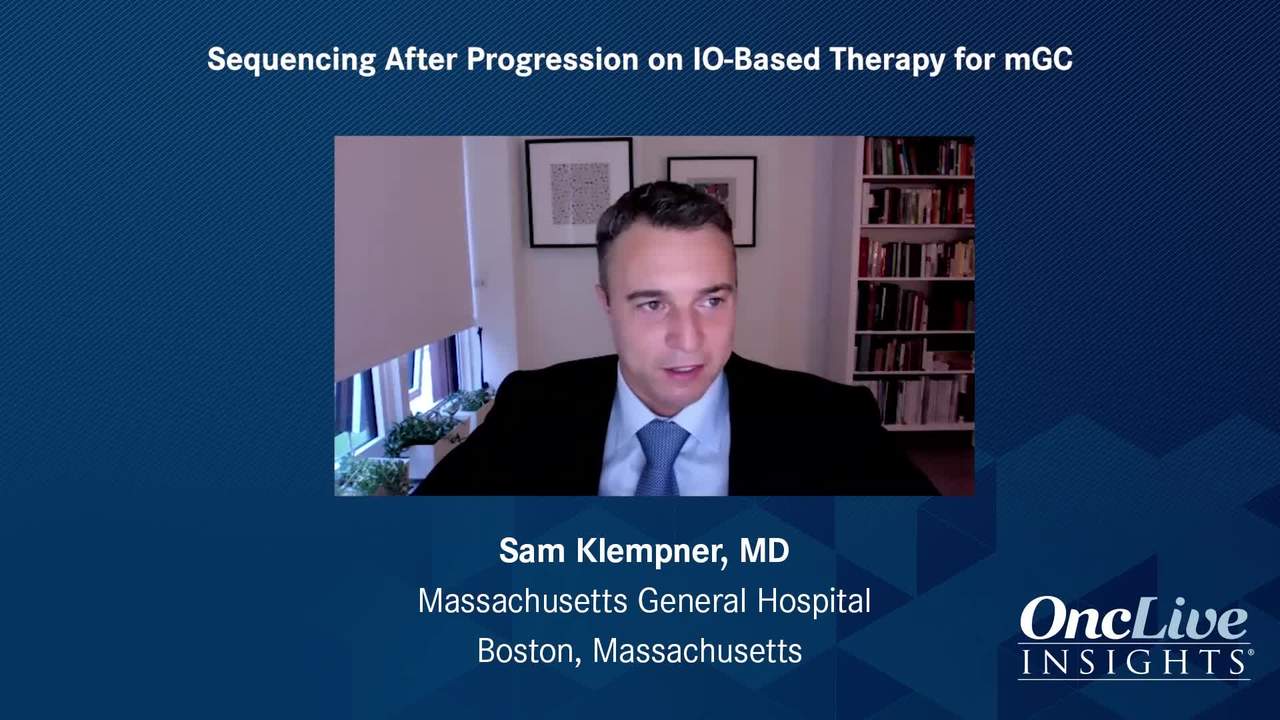 Sequencing After Progression on IO-Based Therapy for mGC

Sam Klempner, MD
Massachusetts General Hospital
Boston, Massachusetts

OncLive
INSIGHTS®